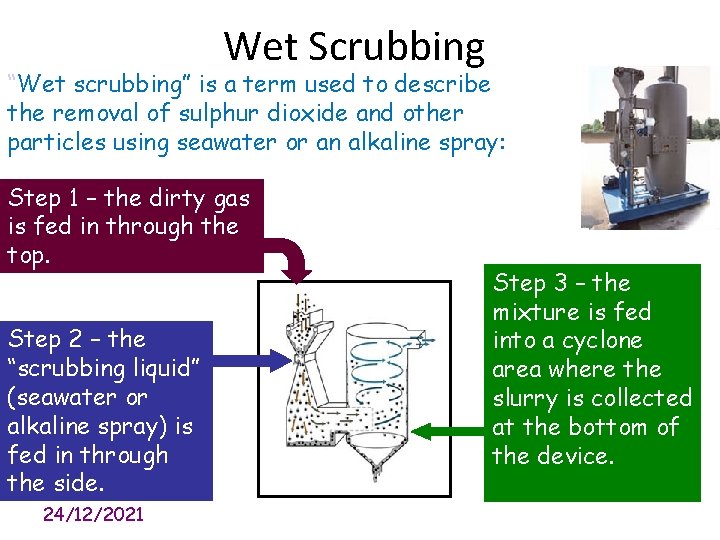 Wet Scrubbing

"Wet scrubbing" is a term used to describe the removal of sulphur dioxide and other particles using seawater or an alkaline spray:

Step 1 – the dirty gas is fed in through the top.

Step 2 – the "scrubbing liquid" (seawater or alkaline spray) is fed in through the side.

Step 3 – the mixture is fed into a cyclone area where the slurry is collected at the bottom of the device.

24/12/2021